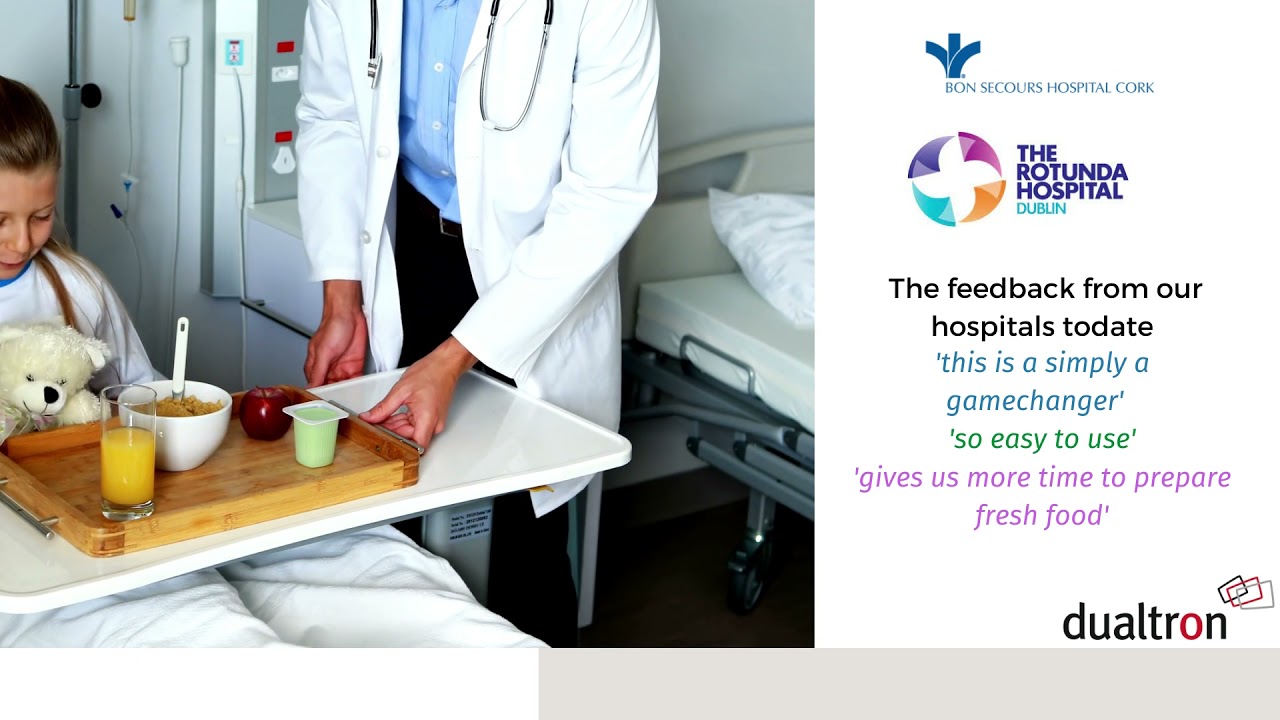 BON SECOURS HOSPITAL CORK

THE ROTUNDA HOSPITAL DUBLIN

The feedback from our hospitals todate

'this is a simply a gamechanger'

'so easy to use'

'gives us more time to prepare fresh food'

dualtron